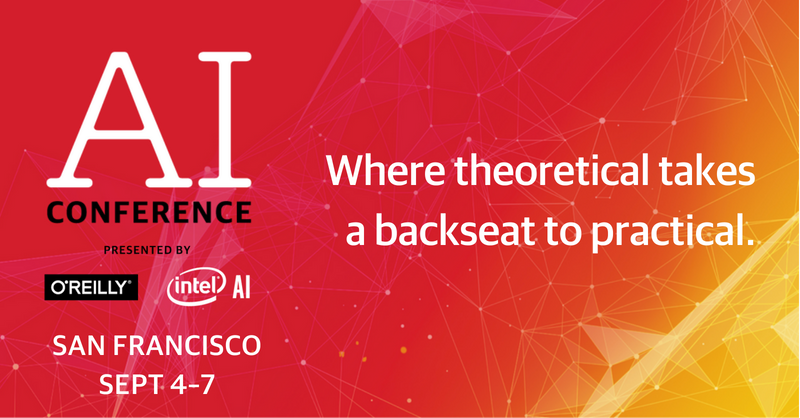 AI
CONFERENCE
PRESENTED BY
O'REILLY®
intel AI
SAN FRANCISCO
SEPT 4–7

Where theoretical takes a backseat to practical.